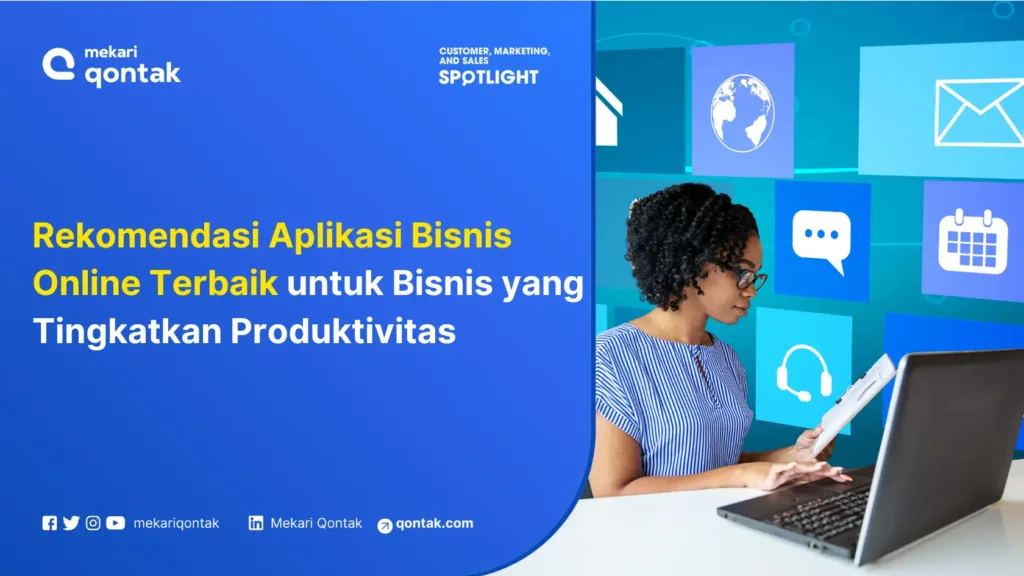 mekari
qontak

CUSTOMER, MARKETING, AND SALES
SPOTLIGHT

Rekomendasi Aplikasi Bisnis Online Terbaik untuk Bisnis yang Tingkatkan Produktivitas

mekariqontak

Mekari Qontak

qontak.com